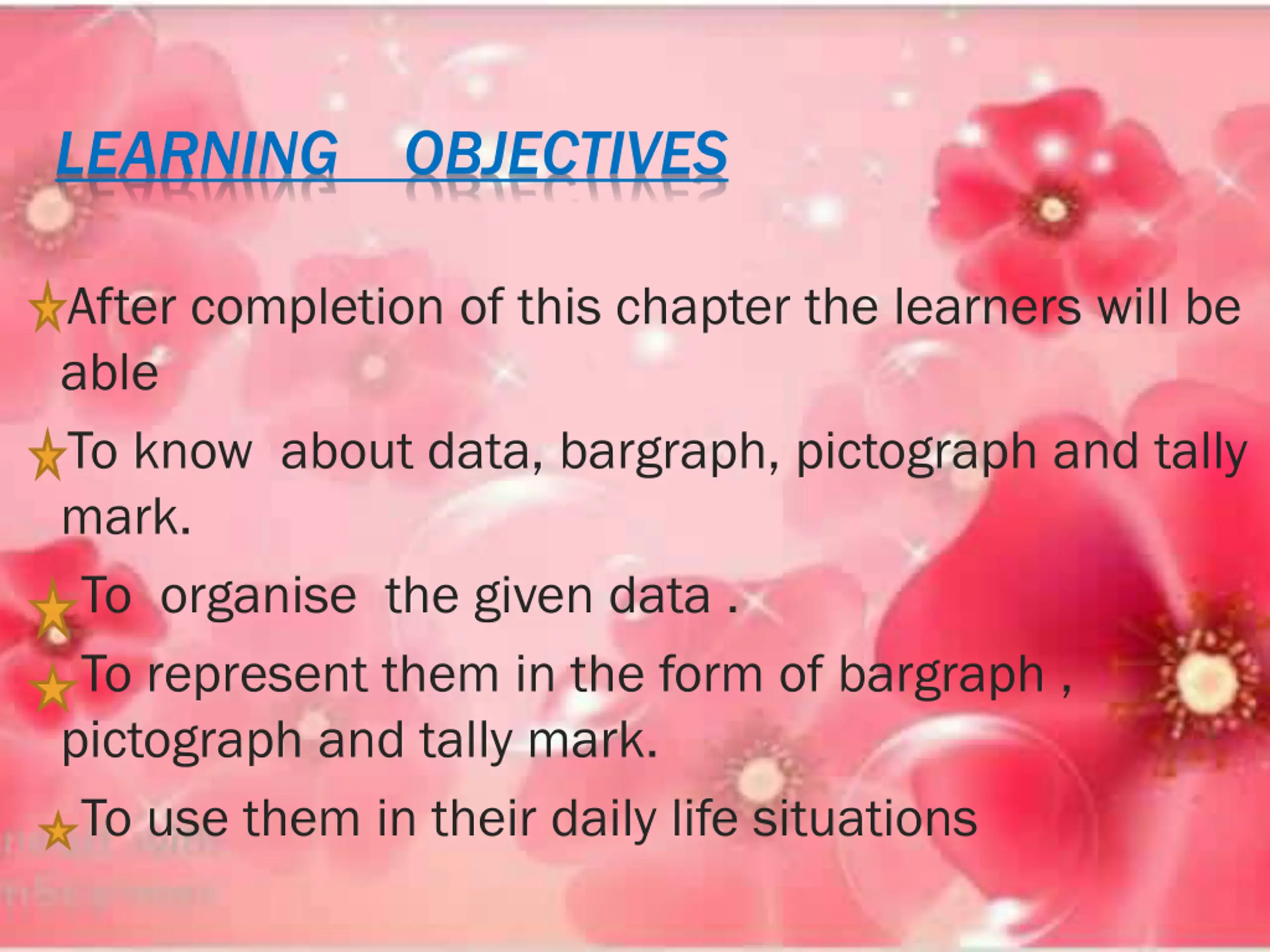 LEARNING OBJECTIVES

After completion of this chapter the learners will be able

To know about data, bargraph, pictograph and tally mark.

To organise the given data .

To represent them in the form of bargraph , pictograph and tally mark.

To use them in their daily life situations